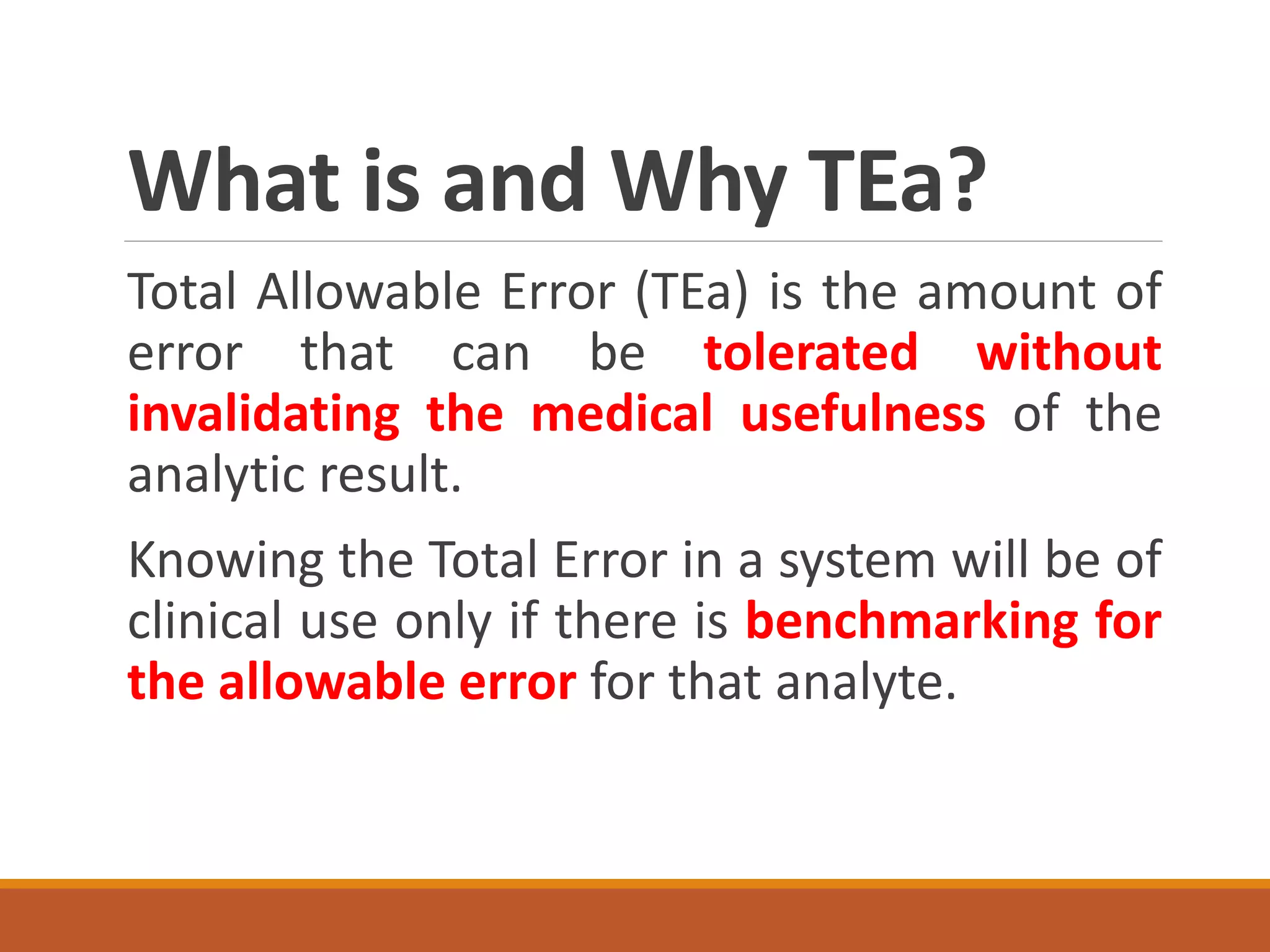 What is and Why TEa?

Total Allowable Error (TEa) is the amount of error that can be tolerated without invalidating the medical usefulness of the analytic result.

Knowing the Total Error in a system will be of clinical use only if there is benchmarking for the allowable error for that analyte.